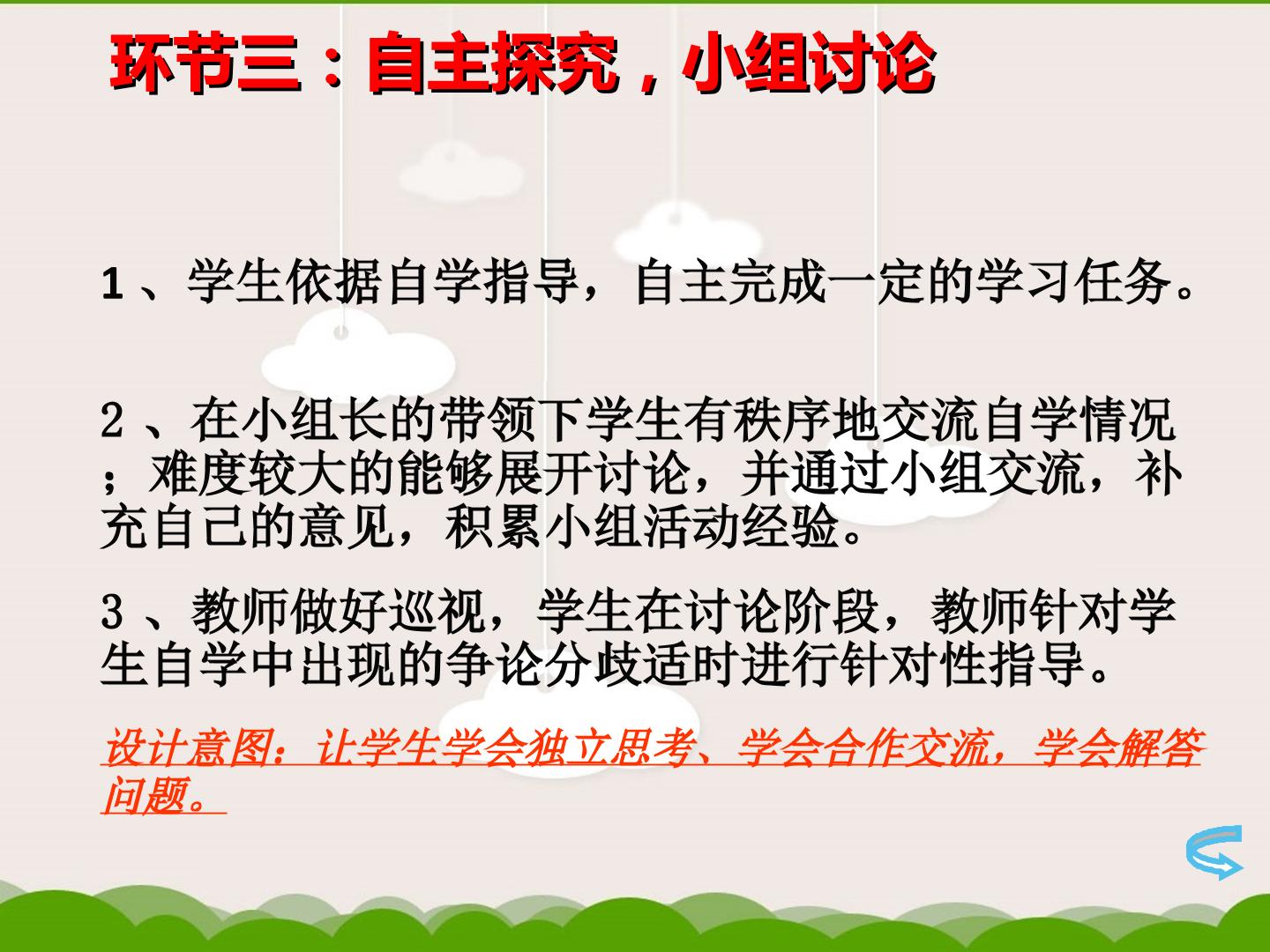 环节三：自主探究，小组讨论

1、学生依据自学指导，自主完成一定的学习任务。

2、在小组长的带领下学生有秩序地交流自学情况；难度较大的能够展开讨论，并通过小组交流，补充自己的意见，积累小组活动经验。

3、教师做好巡视，学生在讨论阶段，教师针对学生自学中出现的争论分歧适时进行针对性指导。

设计意图：让学生学会独立思考、学会合作交流，学会解答问题。